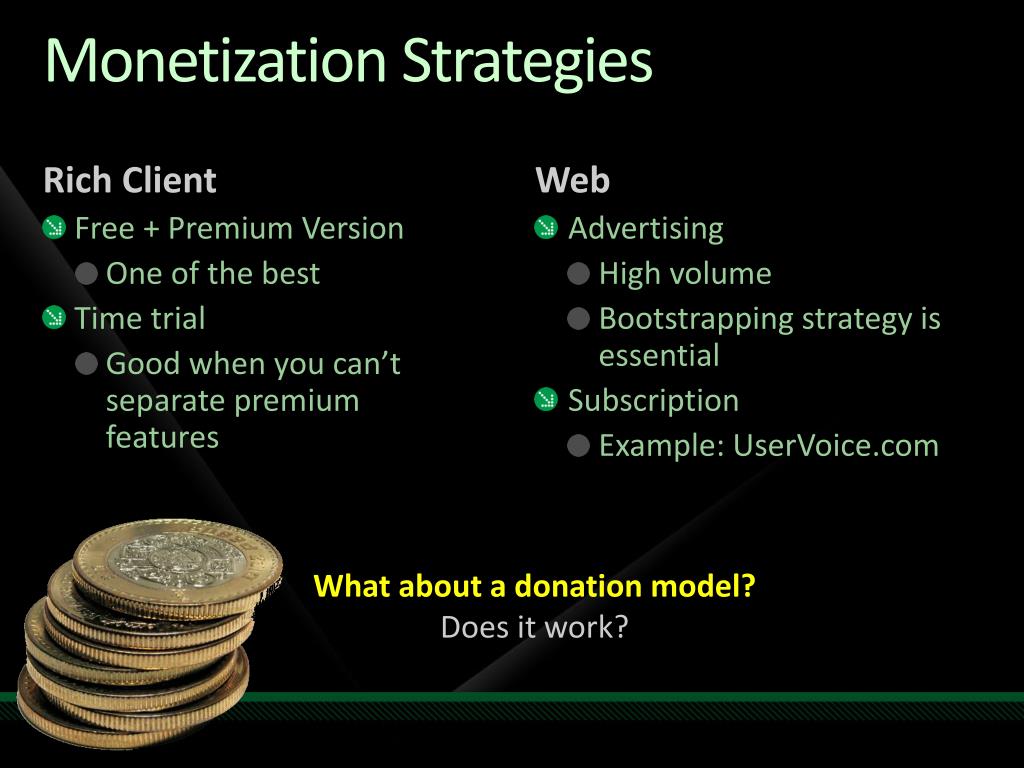 Monetization Strategies

Rich Client

Free + Premium Version

One of the best

Time trial

Good when you can’t separate premium features

Web

Advertising

High volume

Bootstrapping strategy is essential

Subscription

Example: UserVoice.com

What about a donation model?
Does it work?